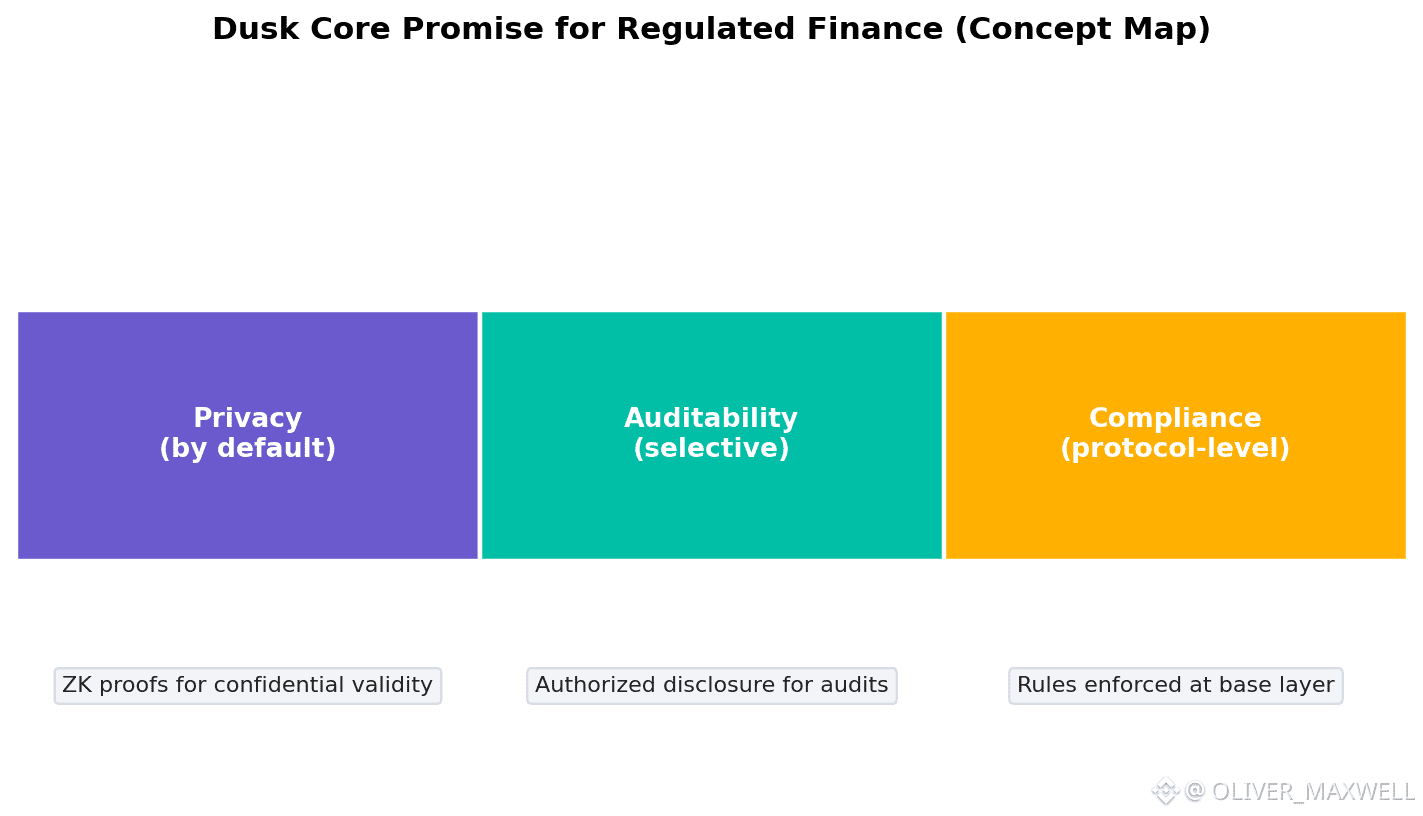 Dusk Core Promise for Regulated Finance (Concept Map)

Privacy
(by default)

Auditability
(selective)

Compliance
(protocol-level)

ZK proofs for confidential validity

Authorized disclosure for audits

Rules enforced at base layer

@ OLIVER_MAXWELL